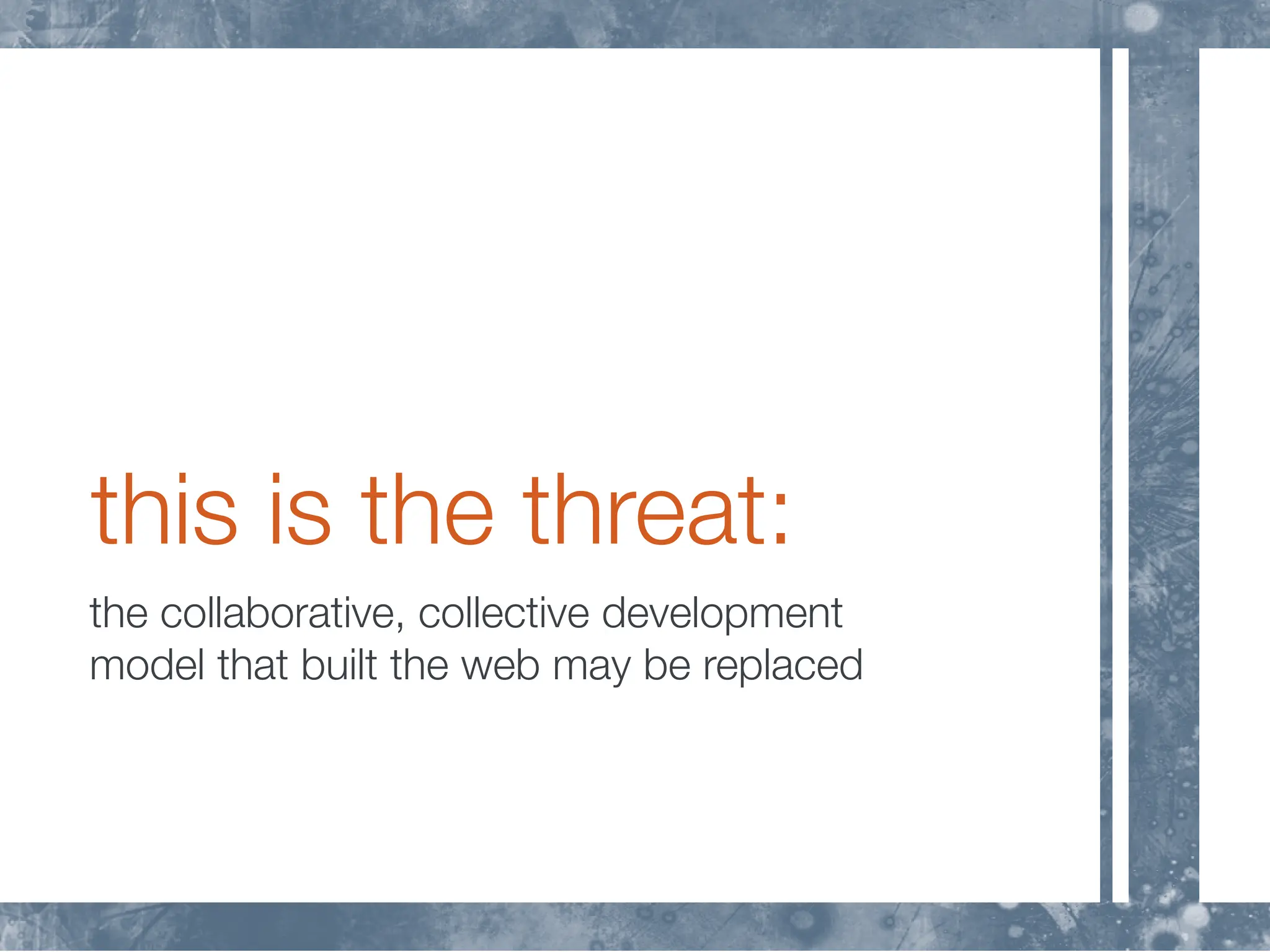 this is the threat:

the collaborative, collective development model that built the web may be replaced